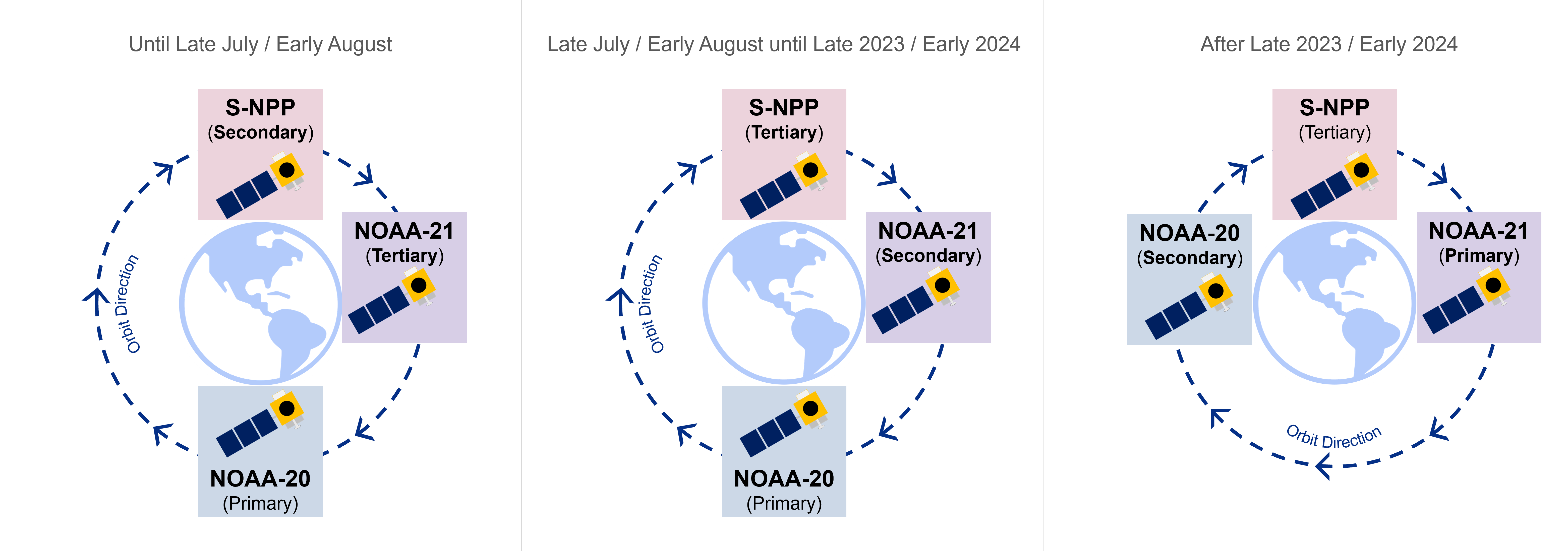 Until Late July / Early August

S-NPP
(Secondary)

NOAA-21
(Tertiary)

Orbit Direction

NOAA-20
(Primary)

Late July / Early August until Late 2023 / Early 2024

S-NPP
(Tertiary)

NOAA-21
(Secondary)

Orbit Direction

NOAA-20
(Primary)

After Late 2023 / Early 2024

S-NPP
(Tertiary)

NOAA-20
(Secondary)

NOAA-21
(Primary)

Orbit Direction